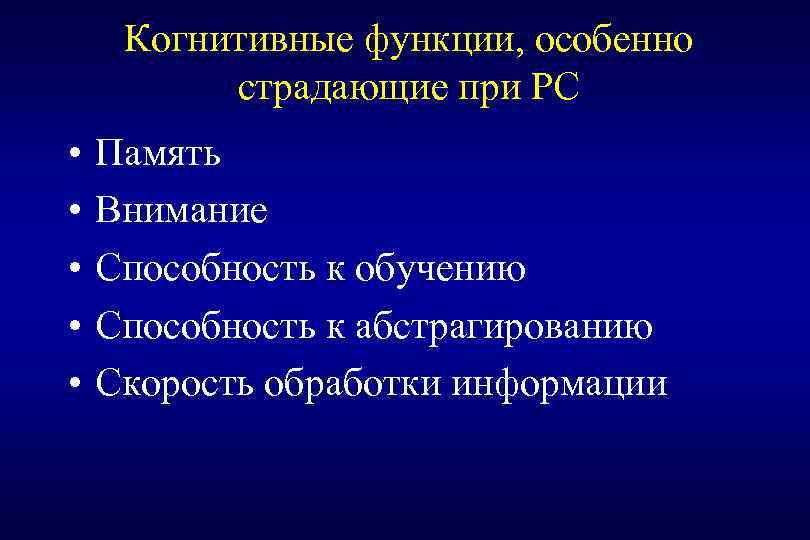 Когнитивные функции, особенно страдающие при РС

• Память
• Внимание
• Способность к обучению
• Способность к абстрагированию
• Скорость обработки информации